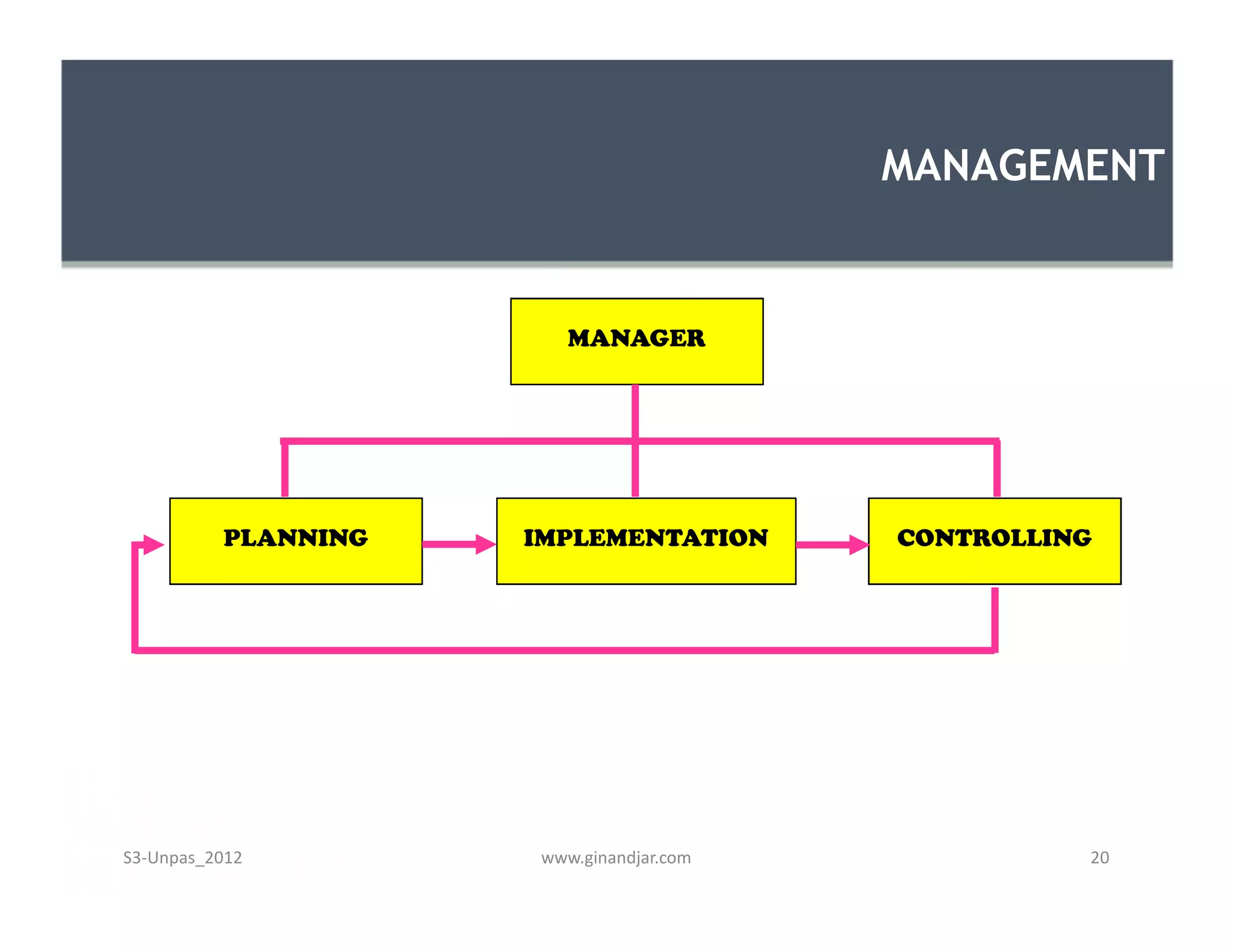 MANAGEMENT

MANAGER

PLANNING

IMPLEMENTATION

CONTROLLING

S3-Unpas_2012

www.ginandjar.com

20